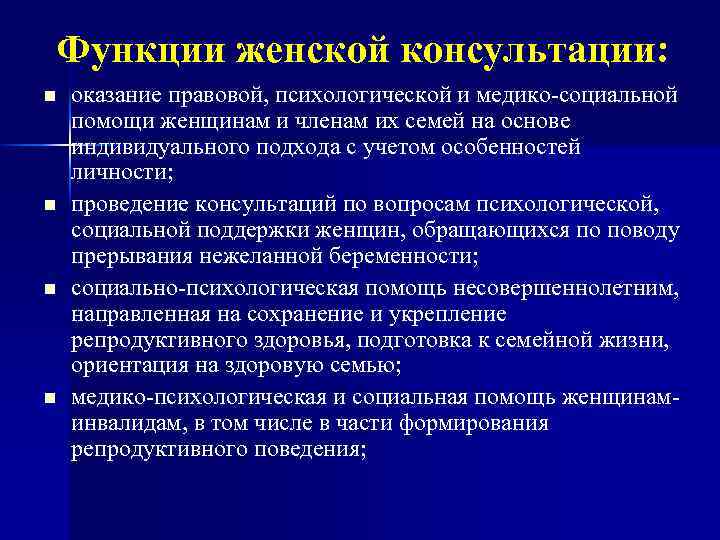 Функции женской консультации:

■ оказание правовой, психологической и медико-социальной помощи женщинам и членам их семей на основе индивидуального подхода с учетом особенностей личности;

■ проведение консультаций по вопросам психологической, социальной поддержки женщин, обращающихся по поводу прерывания нежеланной беременности;

■ социально-психологическая помощь несовершеннолетним, направленная на сохранение и укрепление репродуктивного здоровья, подготовка к семейной жизни, ориентация на здоровую семью;

■ медико-психологическая и социальная помощь женщинам-инвалидам, в том числе в части формирования репродуктивного поведения;